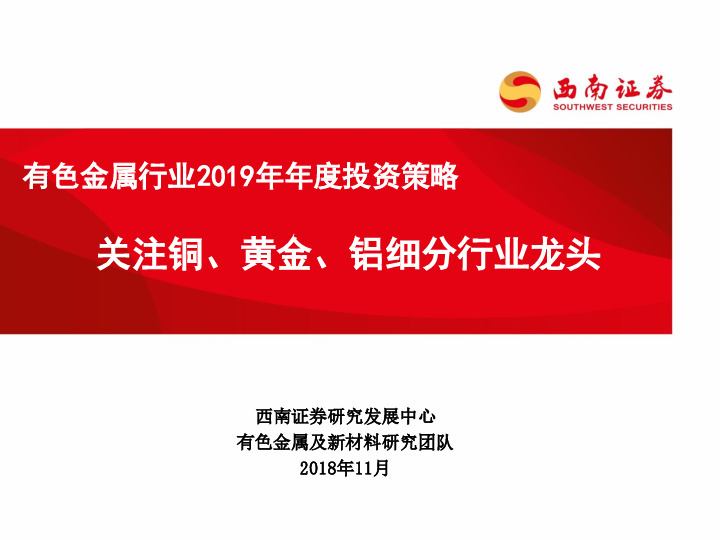 西南证券
SOUTHWEST SECURITIES

有色金属行业2019年年度投资策略

关注铜、黄金、铝细分行业龙头

西南证券研究发展中心
有色金属及新材料研究团队
2018年11月